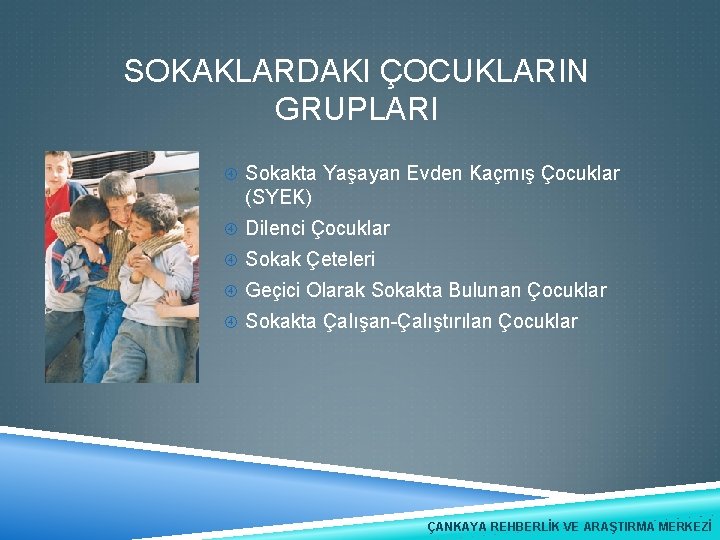 SOKAKLARDAKI ÇOCUKLARIN GRUPLARI

Sokakta Yaşayan Evden Kaçmış Çocuklar (SYEK)

Dilenci Çocuklar

Sokak Çeteleri

Geçici Olarak Sokakta Bulunan Çocuklar

Sokakta Çalışan-Çalıştırılan Çocuklar

ÇANKAYA REHBERLİK VE ARAŞTIRMA MERKEZİ